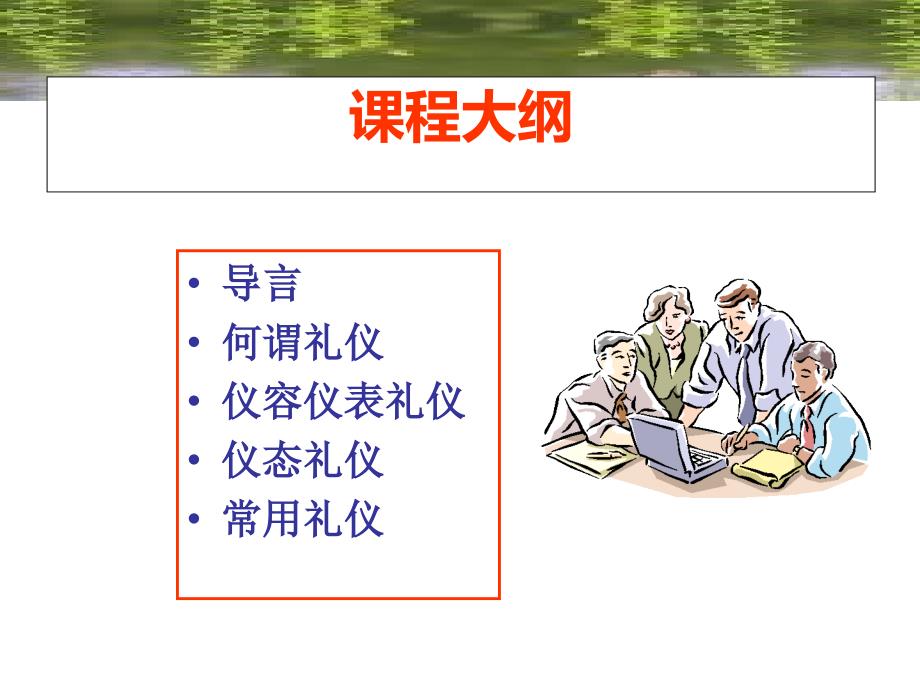 课程大纲

• 导言
• 何谓礼仪
• 仪容仪表礼仪
• 仪态礼仪
• 常用礼仪